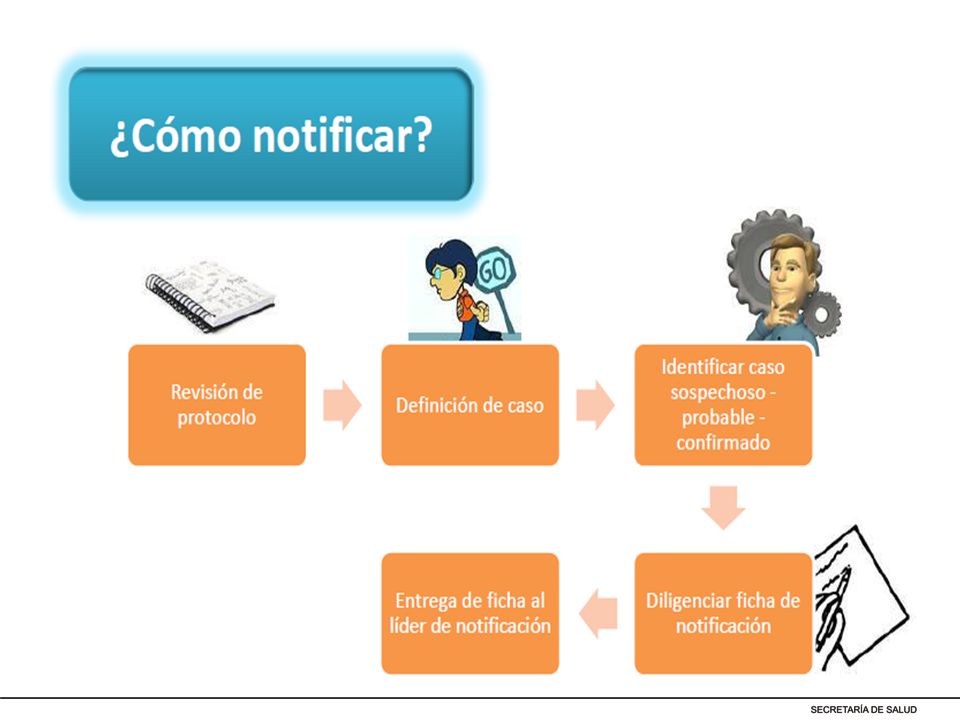 ¿Cómo notificar?

GO

Revisión de protocolo

Definición de caso

Identificar caso sospechoso - probable - confirmado

Diligenciar ficha de notificación

Entrega de ficha al líder de notificación

SECRETARÍA DE SALUD